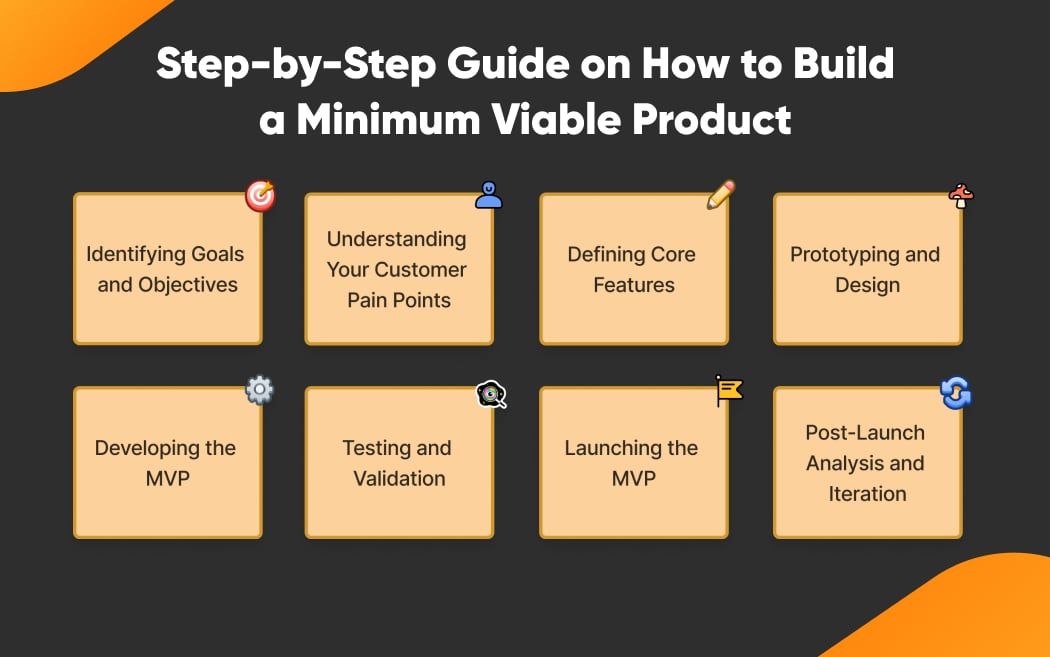 Step-by-Step Guide on How to Build a Minimum Viable Product

Identifying Goals and Objectives

Understanding Your Customer Pain Points

Defining Core Features

Prototyping and Design

Developing the MVP

Testing and Validation

Launching the MVP

Post-Launch Analysis and Iteration